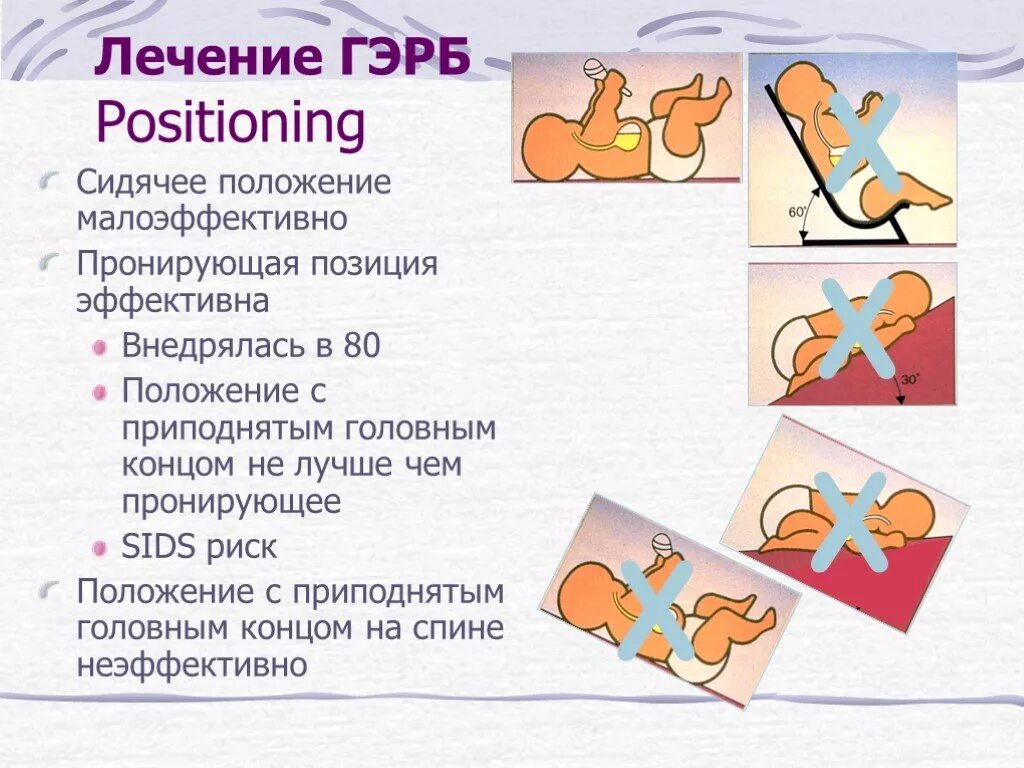 Лечение ГЭРБ
Positioning

Сидячее положение малоэффективно

Пронирующая позиция эффективна

Внедрялась в 80

Положение с приподнятым головным концом не лучше чем пронирующее

SIDS риск

Положение с приподнятым головным концом на спине неэффективно

60°

30°